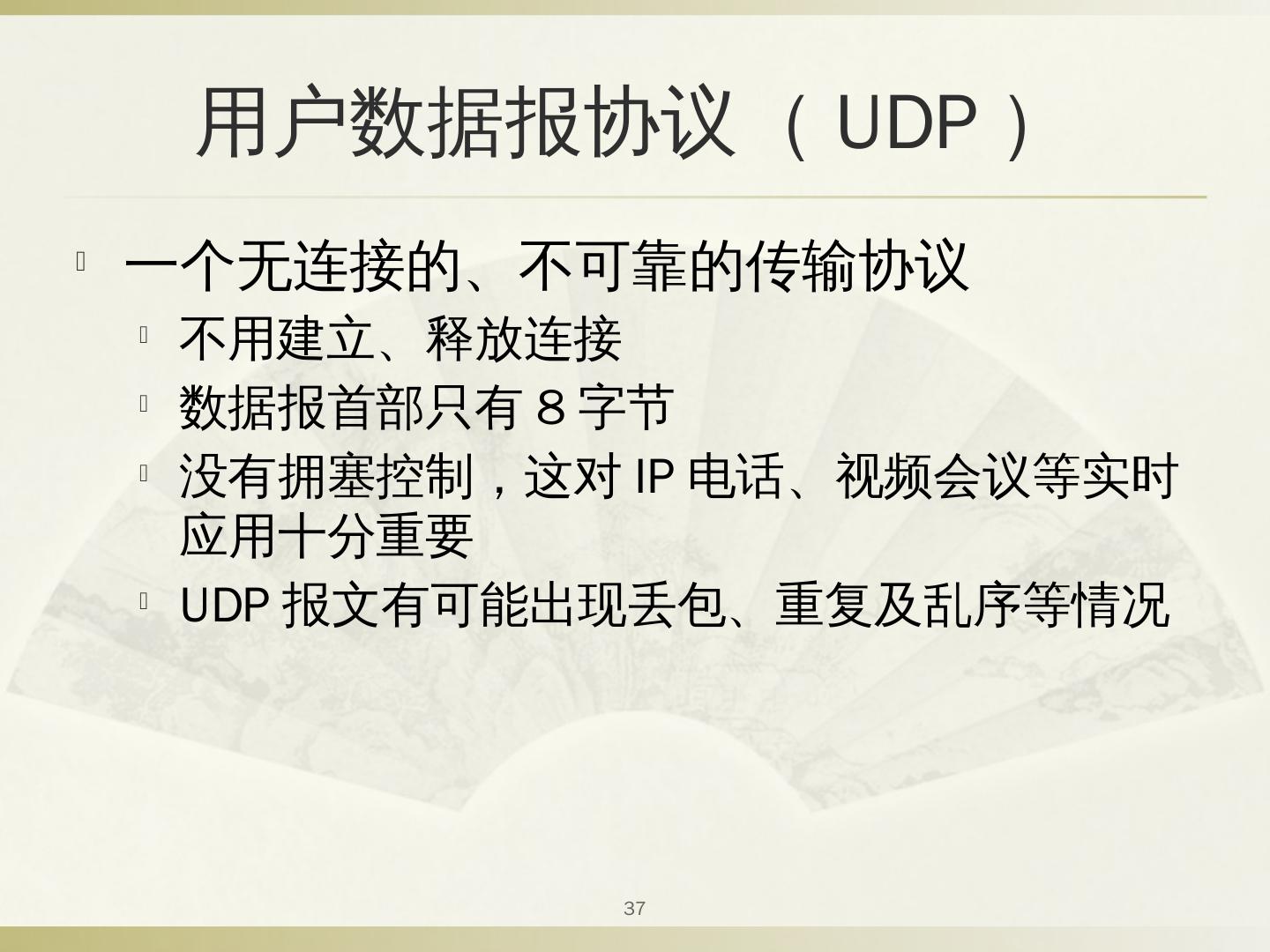 用户数据报协议（UDP）

一个无连接的、不可靠的传输协议

不用建立、释放连接

数据报首部只有 8 字节

没有拥塞控制，这对 IP 电话、视频会议等实时应用十分重要

UDP 报文有可能出现丢包、重复及乱序等情况

37